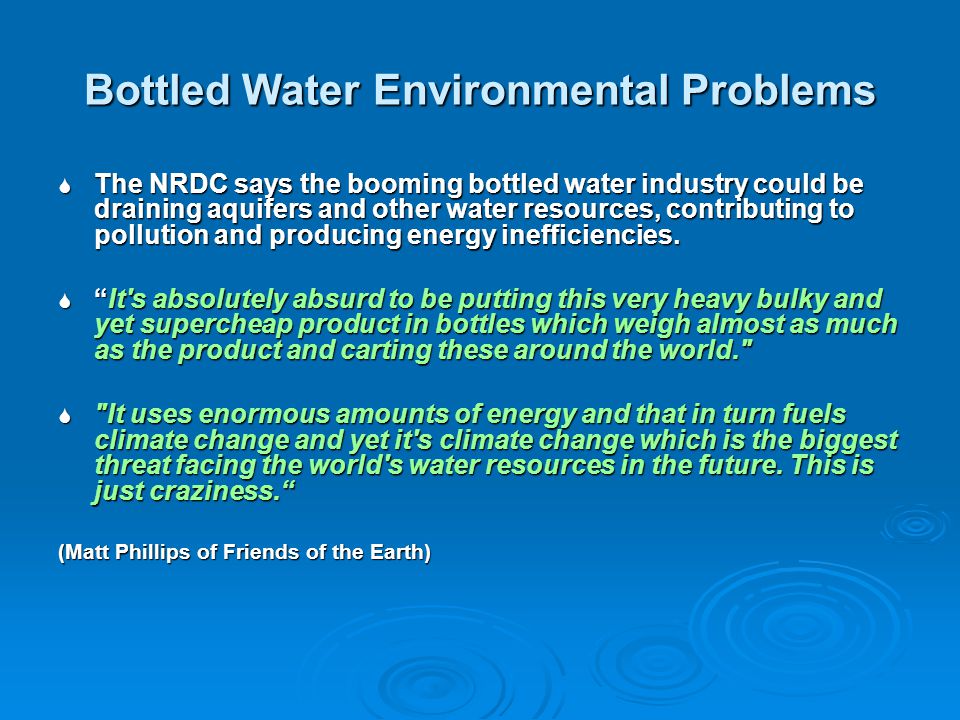 Bottled Water Environmental Problems

The NRDC says the booming bottled water industry could be draining aquifers and other water resources, contributing to pollution and producing energy inefficiencies.

“It's absolutely absurd to be putting this very heavy bulky and yet supercheap product in bottles which weigh almost as much as the product and carting these around the world."

"It uses enormous amounts of energy and that in turn fuels climate change and yet it's climate change which is the biggest threat facing the world's water resources in the future. This is just craziness.“

(Matt Phillips of Friends of the Earth)